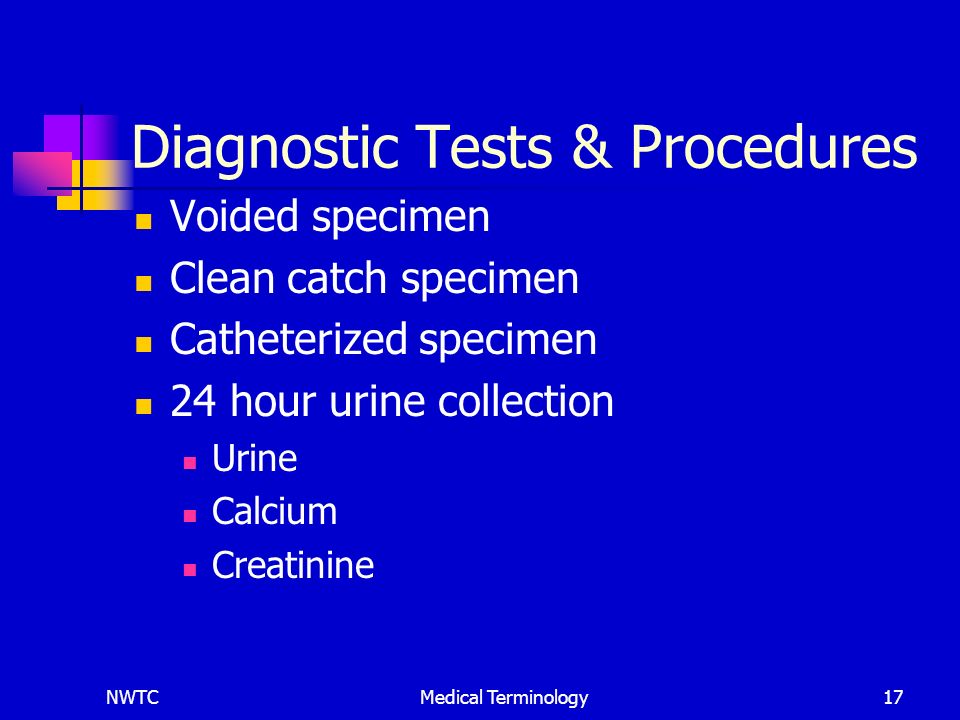 Diagnostic Tests & Procedures

- Voided specimen
- Clean catch specimen
- Catheterized specimen
- 24 hour urine collection
  - Urine
  - Calcium
  - Creatinine

NWTC

Medical Terminology

17